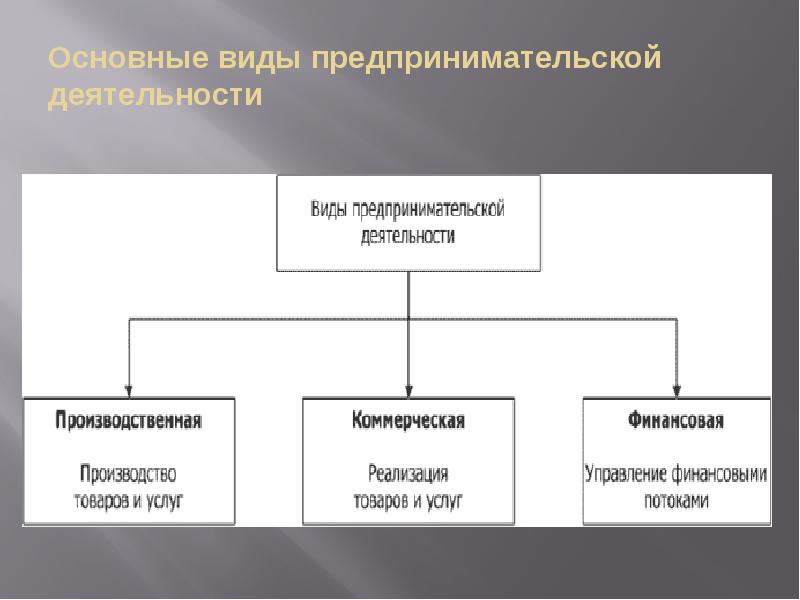 Основные виды предпринимательской деятельности

Виды предпринимательской деятельности

Производственная

Производство товаров и услуг

Коммерческая

Реализация товаров и услуг

Финансовая

Управление финансовыми потоками